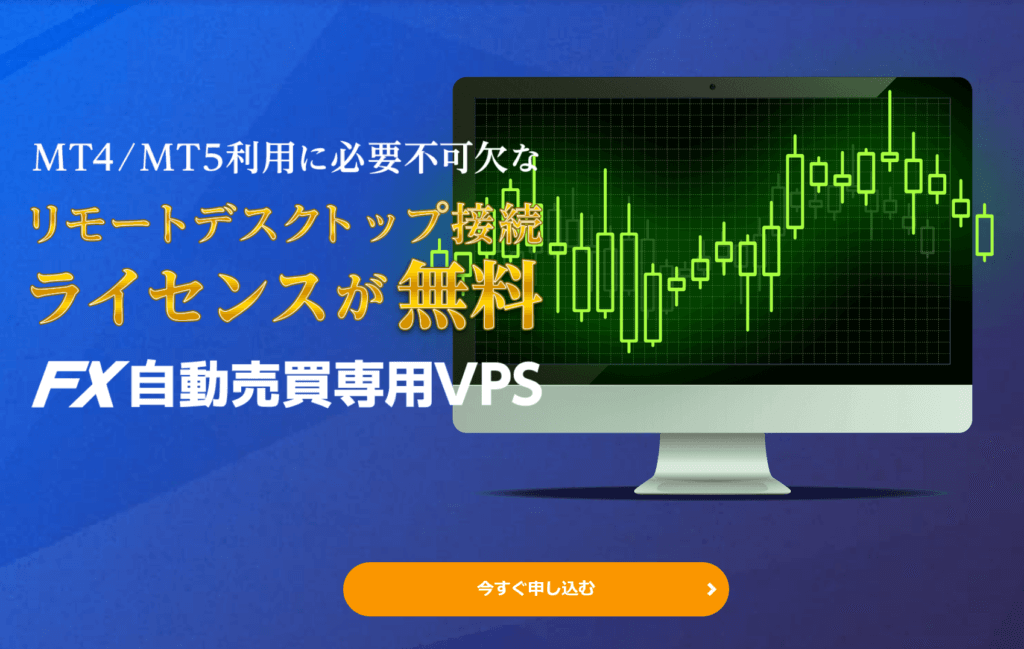 MT4／MT5利用に必要不可欠な
リモートデスクトップ接続
ライセンスが無料
FX自動売買専用VPS

今すぐ申し込む